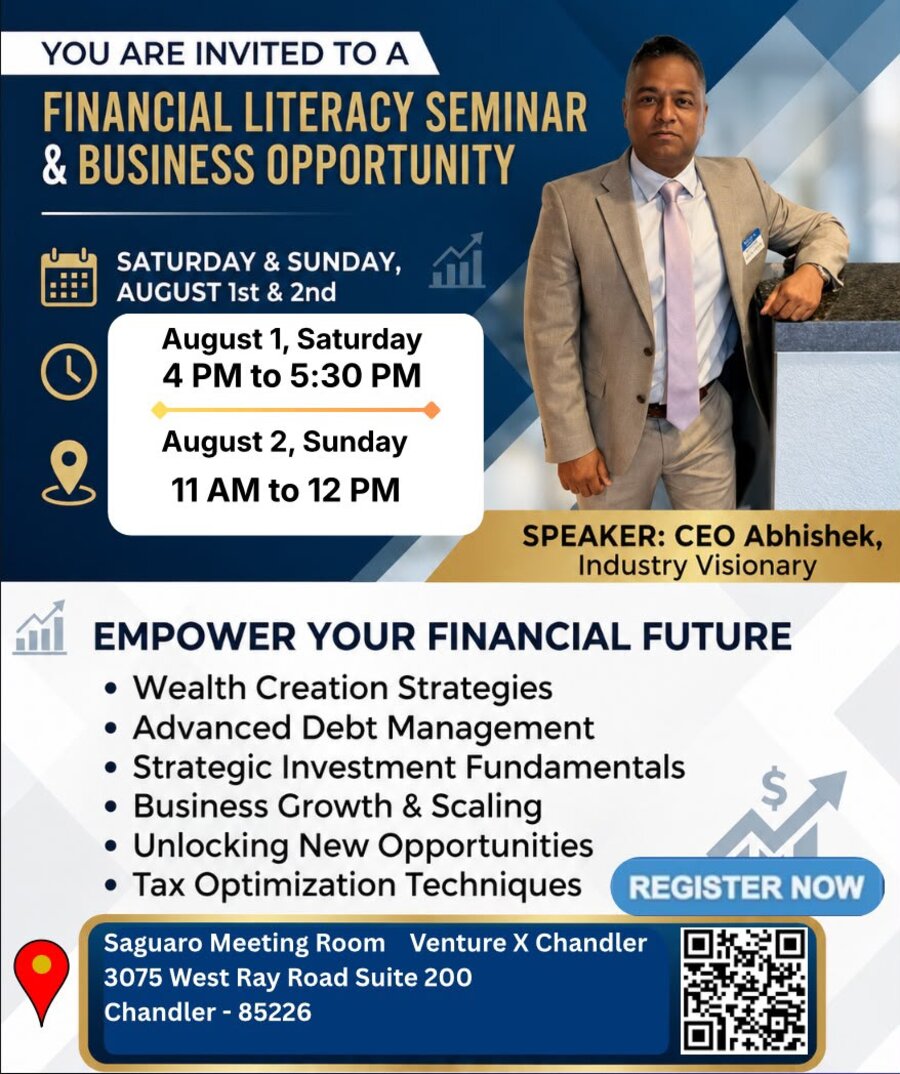 YOU ARE INVITED TO A

FINANCIAL LITERACY SEMINAR & BUSINESS OPPORTUNITY

SATURDAY & SUNDAY, AUGUST 1st & 2nd

August 1, Saturday
4 PM to 5:30 PM

August 2, Sunday
11 AM to 12 PM

SPEAKER: CEO Abhishek, Industry Visionary

EMPOWER YOUR FINANCIAL FUTURE

• Wealth Creation Strategies
• Advanced Debt Management
• Strategic Investment Fundamentals
• Business Growth & Scaling
• Unlocking New Opportunities
• Tax Optimization Techniques

REGISTER NOW

Saguaro Meeting Room Venture X Chandler
3075 West Ray Road Suite 200
Chandler - 85226